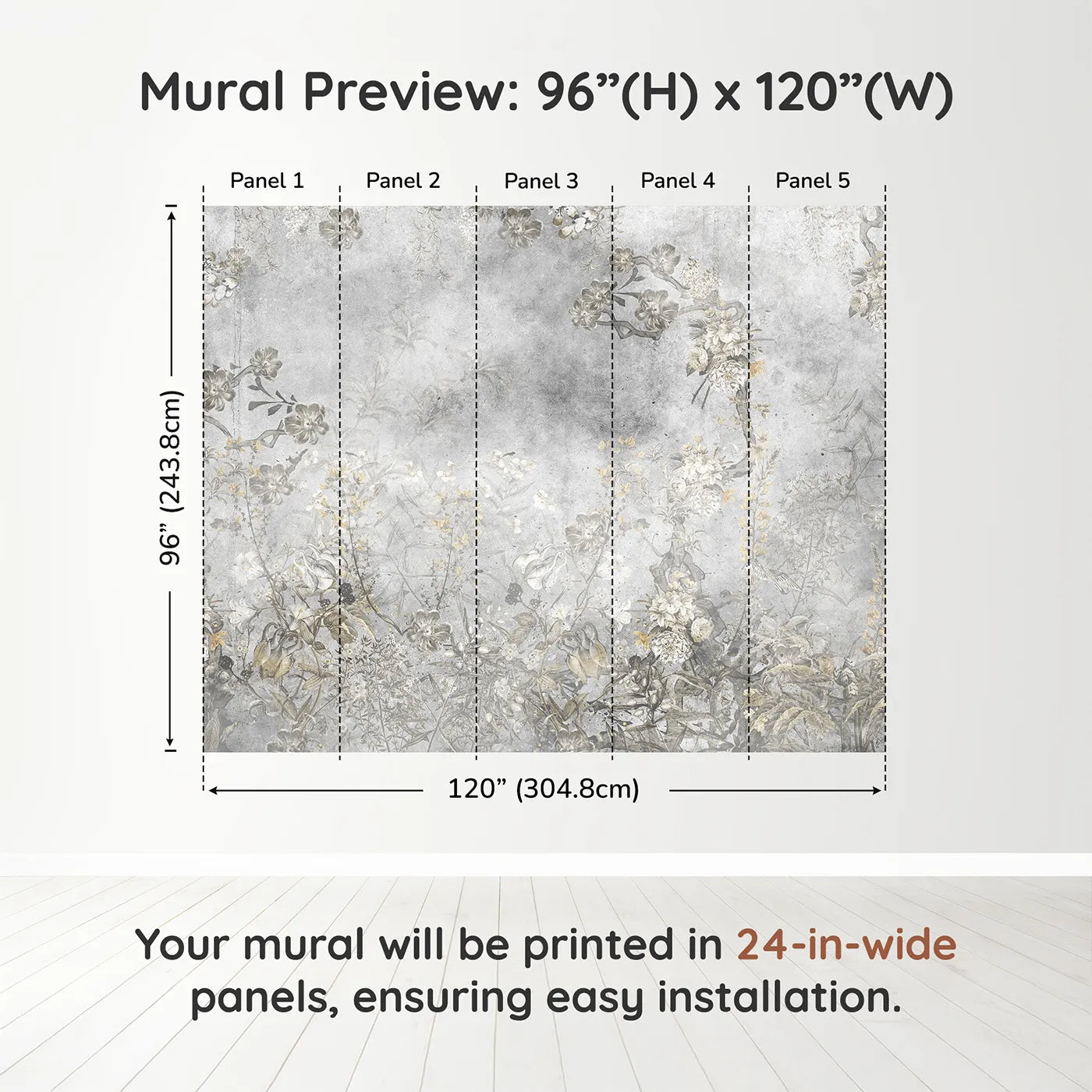 Mural Preview: 96”(H) x 120”(W)

Panel 1
Panel 2
Panel 3
Panel 4
Panel 5

96” (243.8cm)

120” (304.8cm)

Your mural will be printed in 24-in-wide panels, ensuring easy installation.